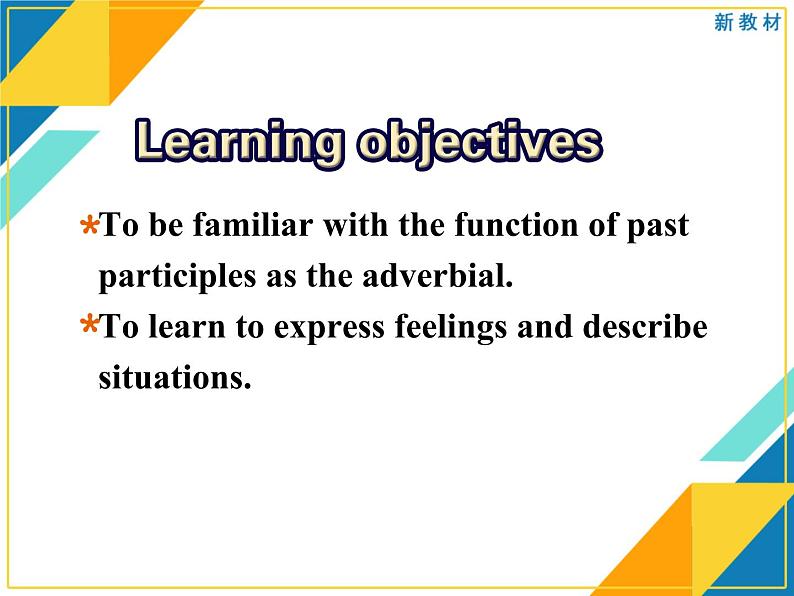 新教材

Learning objectives

*To be familiar with the function of past participles as the adverbial.

*To learn to express feelings and describe situations.